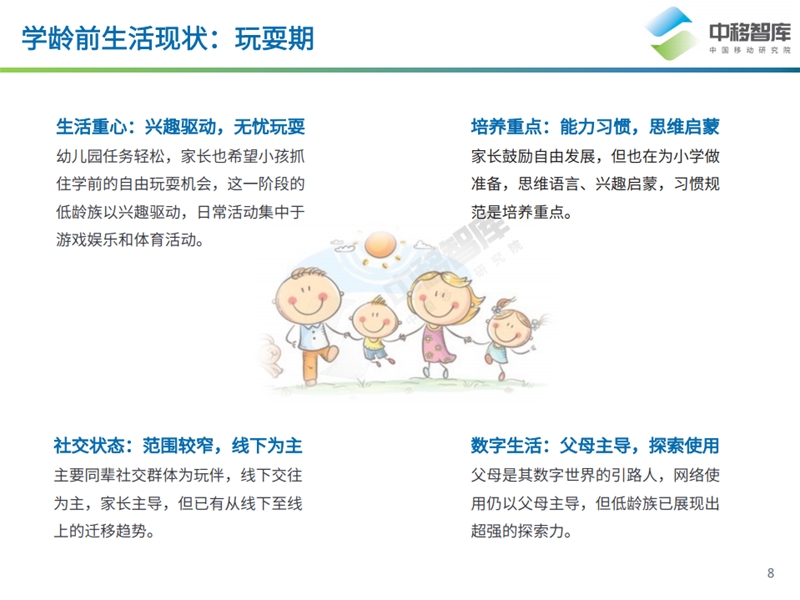 学龄前生活现状：玩耍期

中移智库
中国移动研究院

生活重心：兴趣驱动，无忧玩耍
幼儿园任务轻松，家长也希望小孩抓住学前的自由玩耍机会，这一阶段的低龄族以兴趣驱动，日常活动集中于游戏娱乐和体育活动。

培养重点：能力习惯，思维启蒙
家长鼓励自由发展，但也在为小学做准备，思维语言、兴趣启蒙，习惯规范是培养重点。

中移智库
中国移动研究院

社交状态：范围较窄，线下为主
主要同辈社交群体为玩伴，线下交往为主，家长主导，但已有从线下至线上的迁移趋势。

数字生活：父母主导，探索使用
父母是其数字世界的引路人，网络使用仍以父母主导，但低龄族已展现出超强的探索力。

8